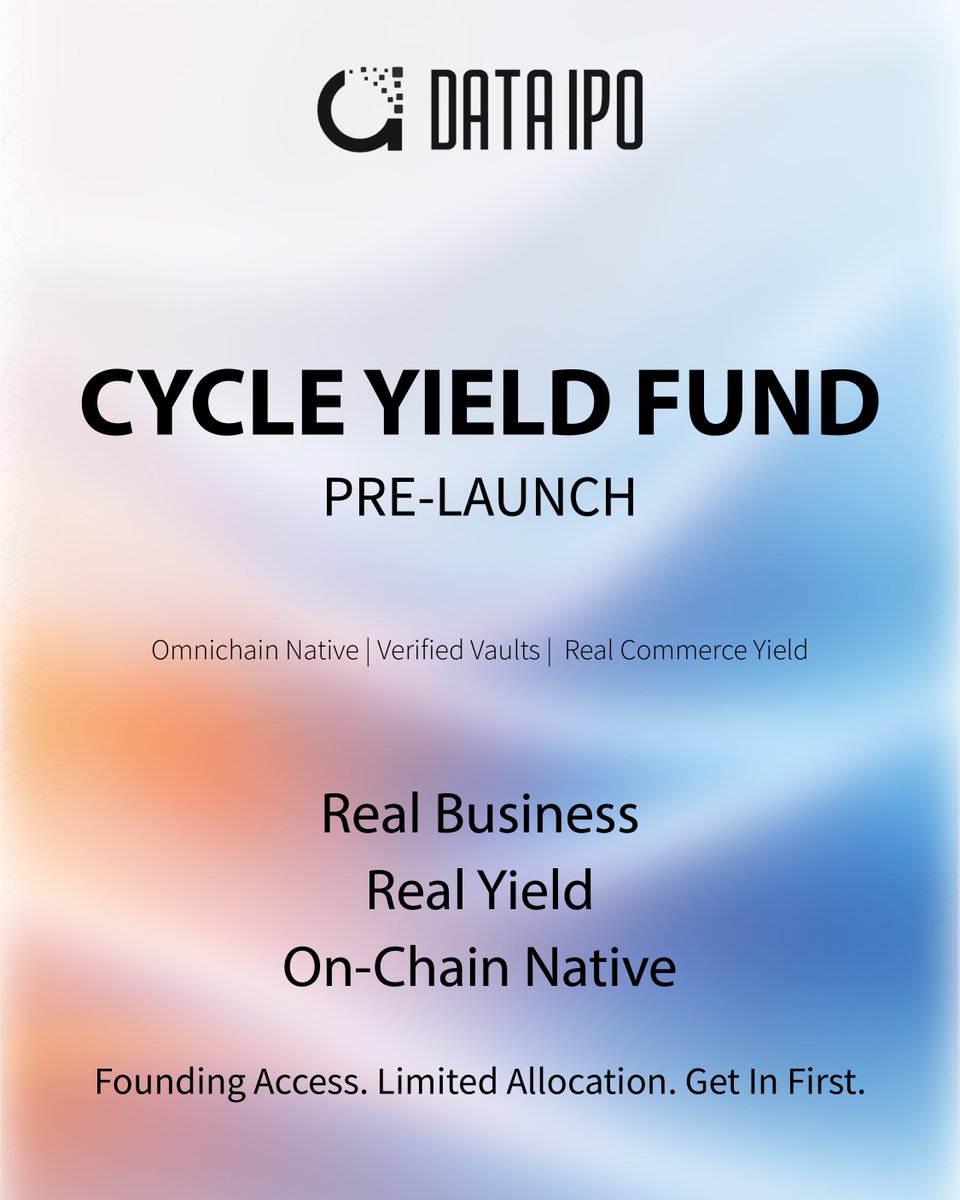 DATA IPO

CYCLE YIELD FUND
PRE-LAUNCH

Omnichain Native | Verified Vaults | Real Commerce Yield

Real Business
Real Yield
On-Chain Native

Founding Access. Limited Allocation. Get In First.